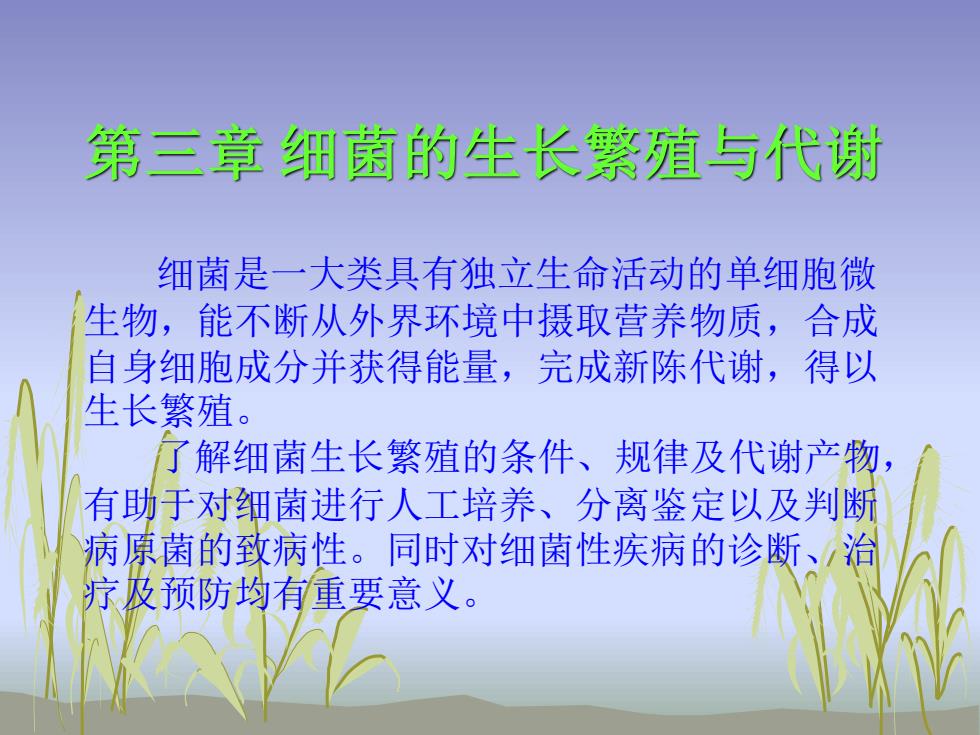 第三章 细菌的生长繁殖与代谢

细菌是一大类具有独立生命活动的单细胞微生物，能不断从外界环境中摄取营养物质，合成自身细胞成分并获得能量，完成新陈代谢，得以生长繁殖。

了解细菌生长繁殖的条件、规律及代谢产物，有助于对细菌进行人工培养、分离鉴定以及判断病原菌的致病性。同时对细菌性疾病的诊断、治疗及预防均有重要意义。